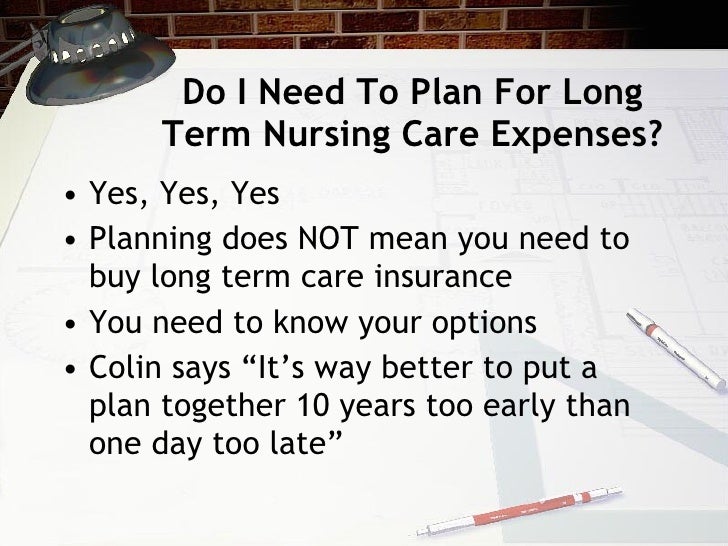 Do I Need To Plan For Long Term Nursing Care Expenses?

• Yes, Yes, Yes
• Planning does NOT mean you need to buy long term care insurance
• You need to know your options
• Colin says “It’s way better to put a plan together 10 years too early than one day too late”